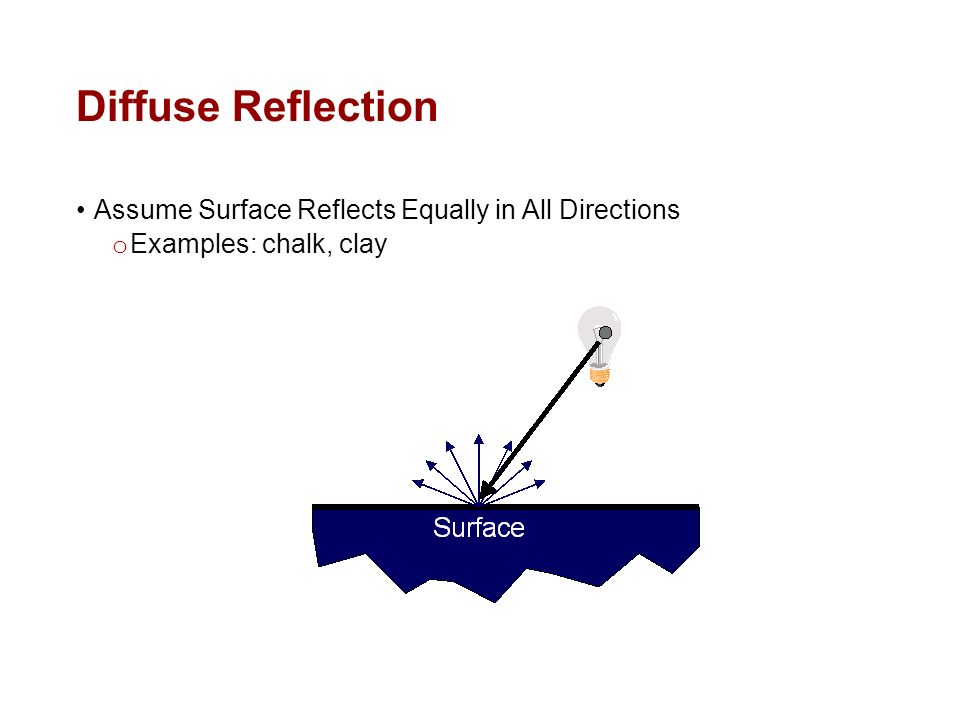 Diffuse Reflection

• Assume Surface Reflects Equally in All Directions
o Examples: chalk, clay

Surface